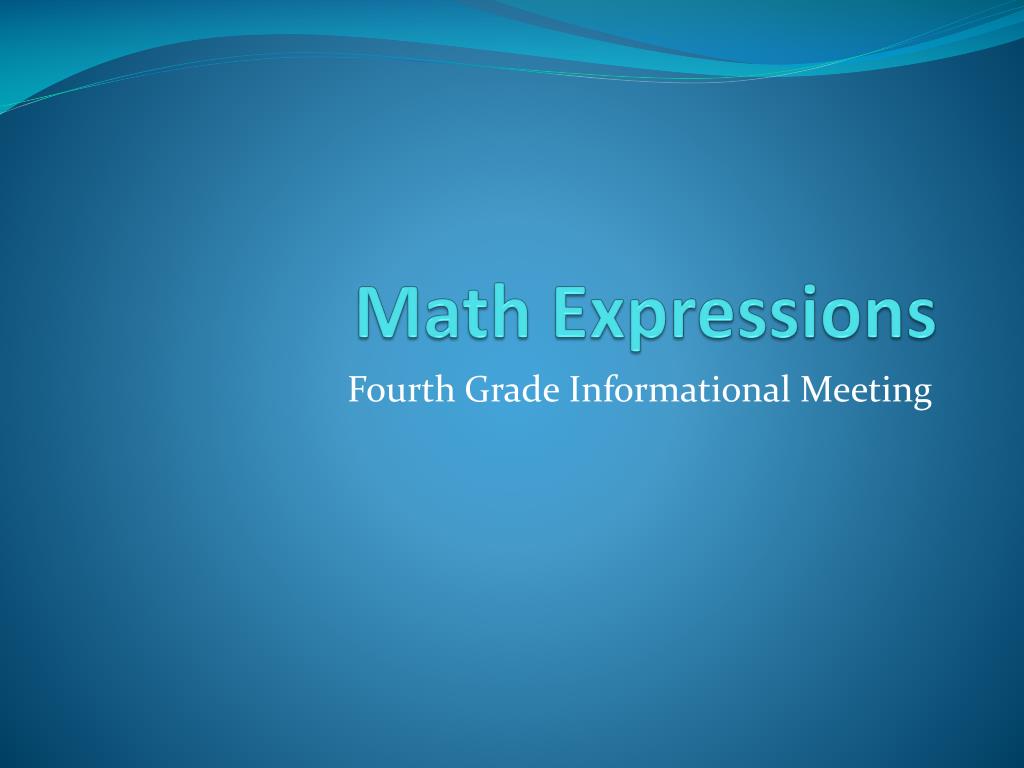 Math Expressions

Fourth Grade Informational Meeting